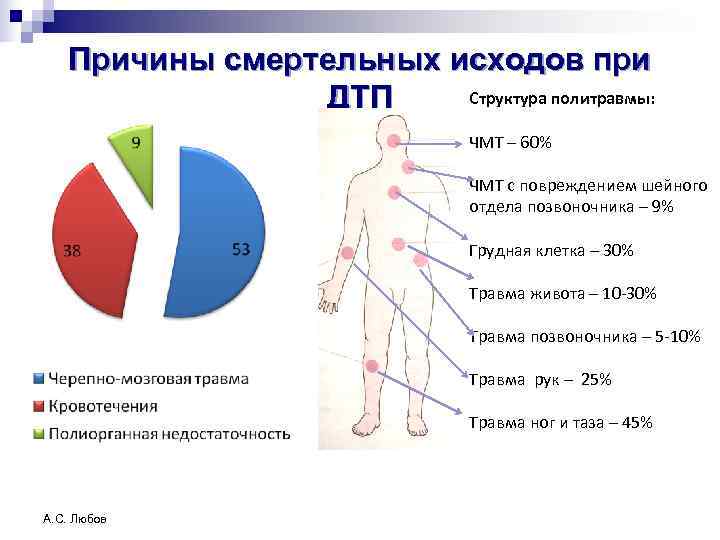 Причины смертельных исходов при ДТП

9

38

53

Черепно-мозговая травма
Кровотечения
Полиорганная недостаточность

Структура политравмы:

ЧМТ – 60%

ЧМТ с повреждением шейного отдела позвоночника – 9%

Грудная клетка – 30%

Травма живота – 10-30%

Травма позвоночника – 5-10%

Травма рук – 25%

Травма ног и таза – 45%

А.С. Любов